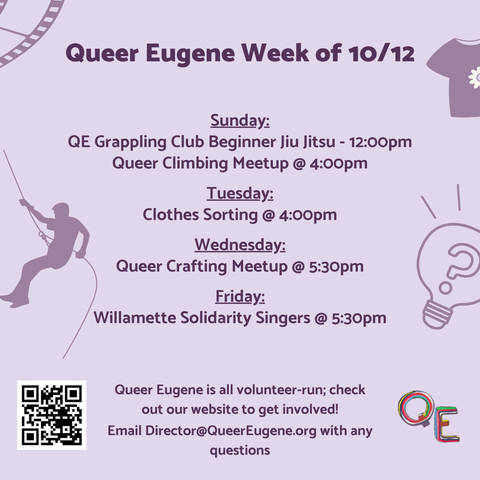 Queer Eugene Week of 10/12

Sunday:
QE Grappling Club Beginner Jiu Jitsu - 12:00pm
Queer Climbing Meetup @ 4:00pm

Tuesday:
Clothes Sorting @ 4:00pm

Wednesday:
Queer Crafting Meetup @ 5:30pm

Friday:
Willamette Solidarity Singers @ 5:30pm

Queer Eugene is all volunteer-run; check out our website to get involved! Email Director@QueerEugene.org with any questions

QE